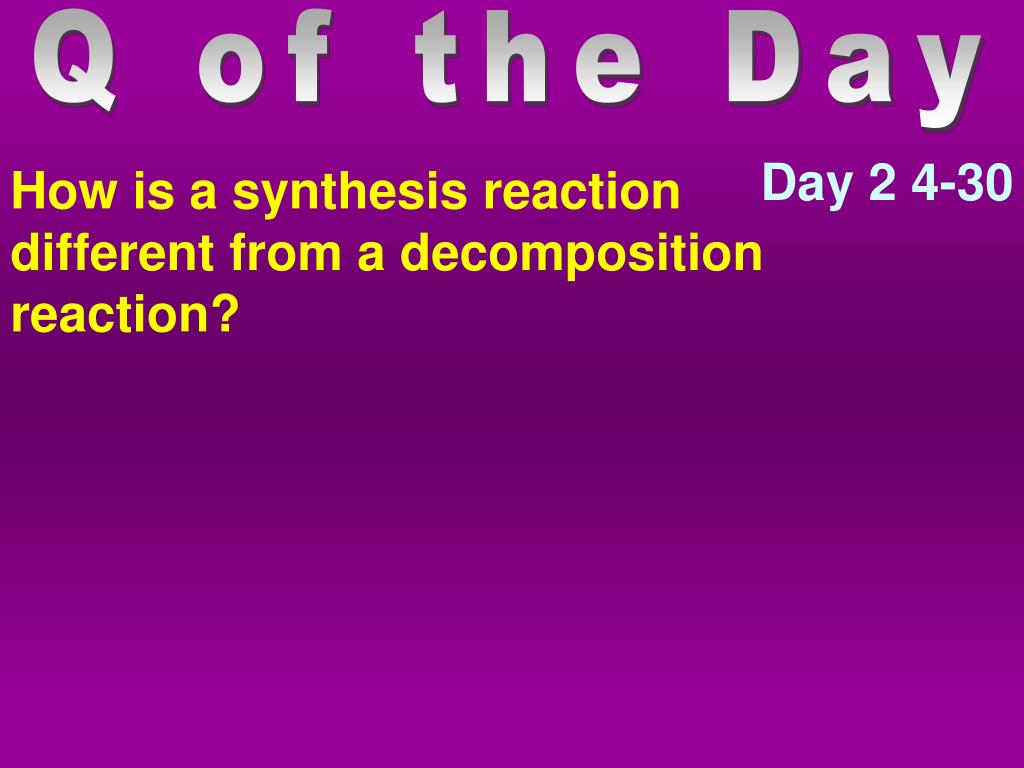 Q of the Day

Day 2 4-30

How is a synthesis reaction different from a decomposition reaction?